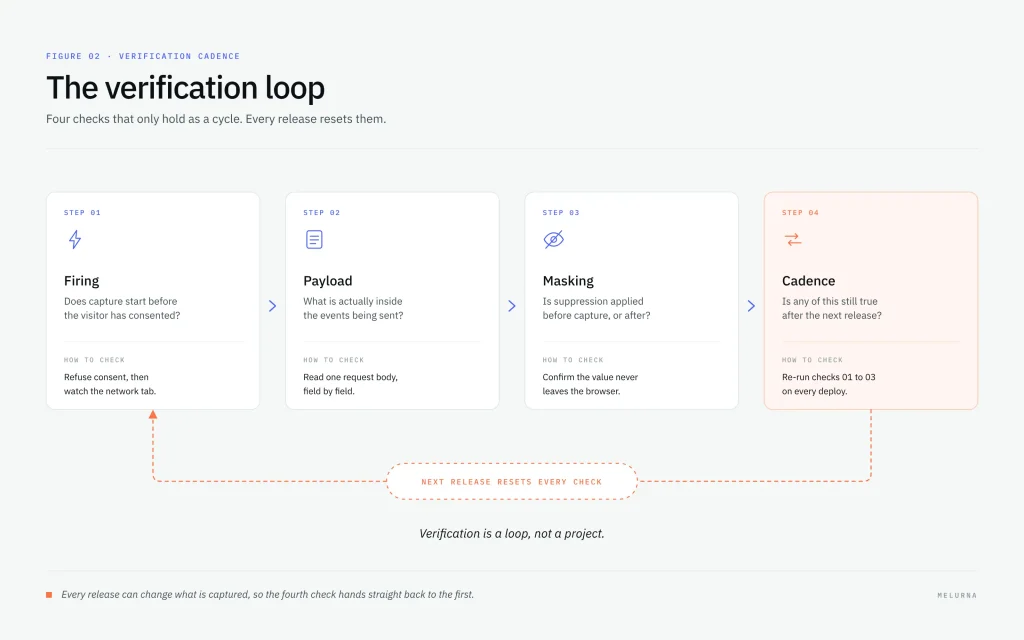 FIGURE 02 · VERIFICATION CADENCE

The verification loop

Four checks that only hold as a cycle. Every release resets them.

STEP 01

Firing

Does capture start before the visitor has consented?

HOW TO CHECK

Refuse consent, then watch the network tab.

STEP 02

Payload

What is actually inside the events being sent?

HOW TO CHECK

Read one request body, field by field.

STEP 03

Masking

Is suppression applied before capture, or after?

HOW TO CHECK

Confirm the value never leaves the browser.

STEP 04

Cadence

Is any of this still true after the next release?

HOW TO CHECK

Re-run checks 01 to 03 on every deploy.

NEXT RELEASE RESETS EVERY CHECK

Verification is a loop, not a project.

Every release can change what is captured, so the fourth check hands straight back to the first.

MELURNA